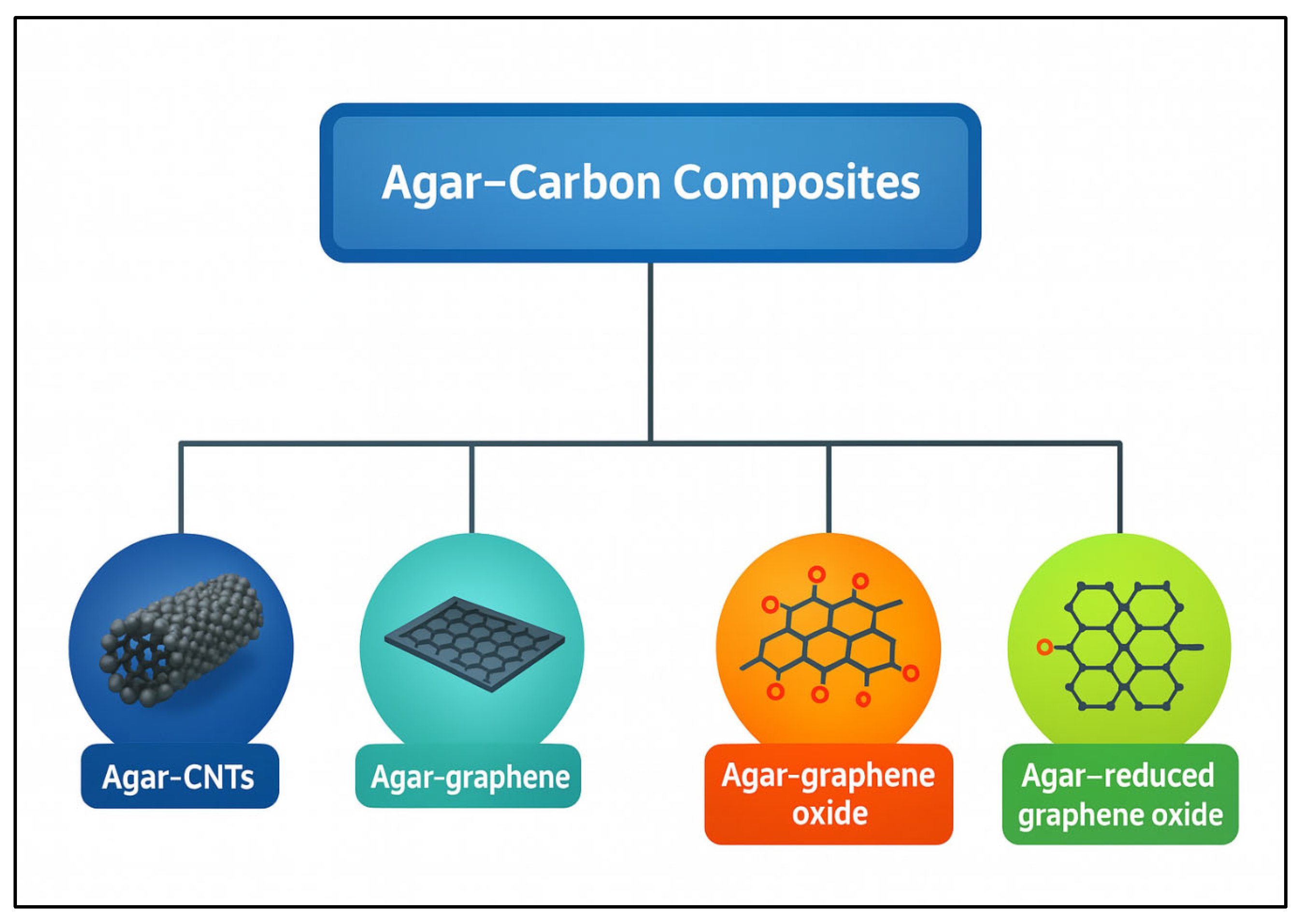 Agar–Carbon Composites

Agar-CNTs

Agar-graphene

Agar-graphene oxide

Agar–reduced graphene oxide